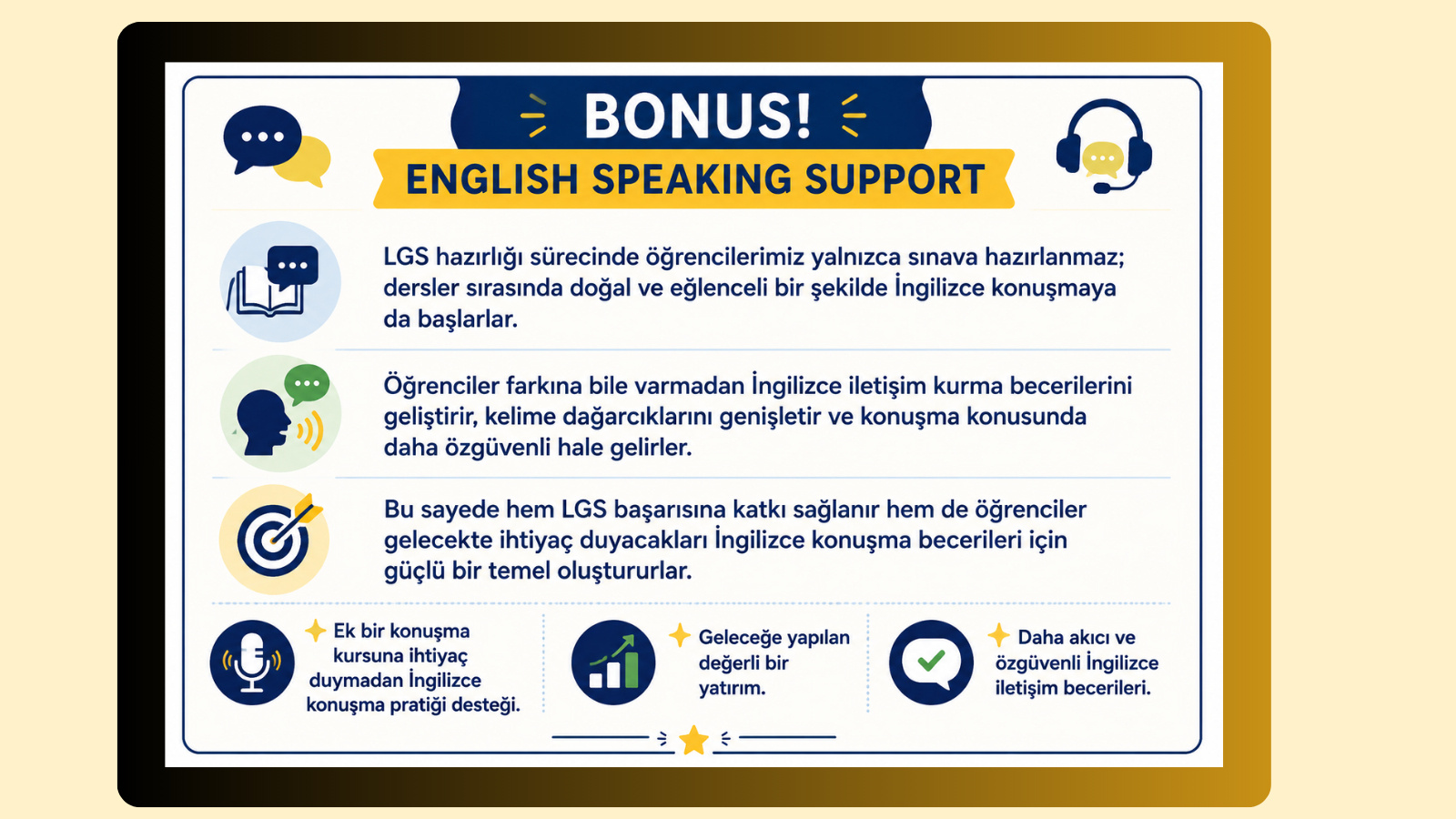 BONUS!

ENGLISH SPEAKING SUPPORT

LGS hazırlığı sürecinde öğrencilerimiz yalnızca sınava hazırlanmaz; dersler sırasında doğal ve eğlenceli bir şekilde İngilizce konuşmaya da başlarlar.

Öğrenciler farkına bile varmadan İngilizce iletişim kurma becerilerini geliştirir, kelime dağarcıklarını genişletir ve konuşma konusunda daha özgüvenli hale gelirler.

Bu sayede hem LGS başarısına katkı sağlanır hem de öğrenciler gelecekte ihtiyaç duyacakları İngilizce konuşma becerileri için güçlü bir temel oluştururlar.

Ek bir konuşma kursuna ihtiyaç duymadan İngilizce konuşma pratiği desteği.

Geleceğe yapılan değerli bir yatırım.

Daha akıcı ve özgüvenli İngilizce iletişim becerileri.